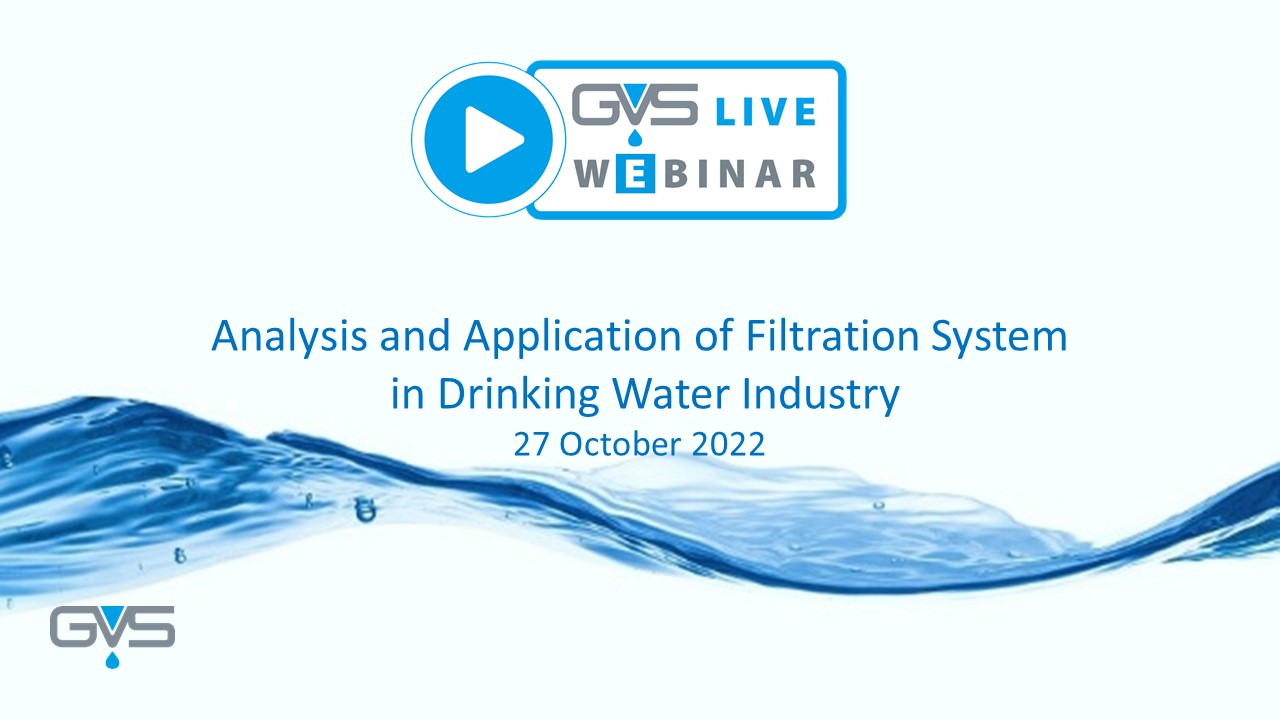 GVS LIVE
WEBINAR

Analysis and Application of Filtration System in Drinking Water Industry
27 October 2022

GVS